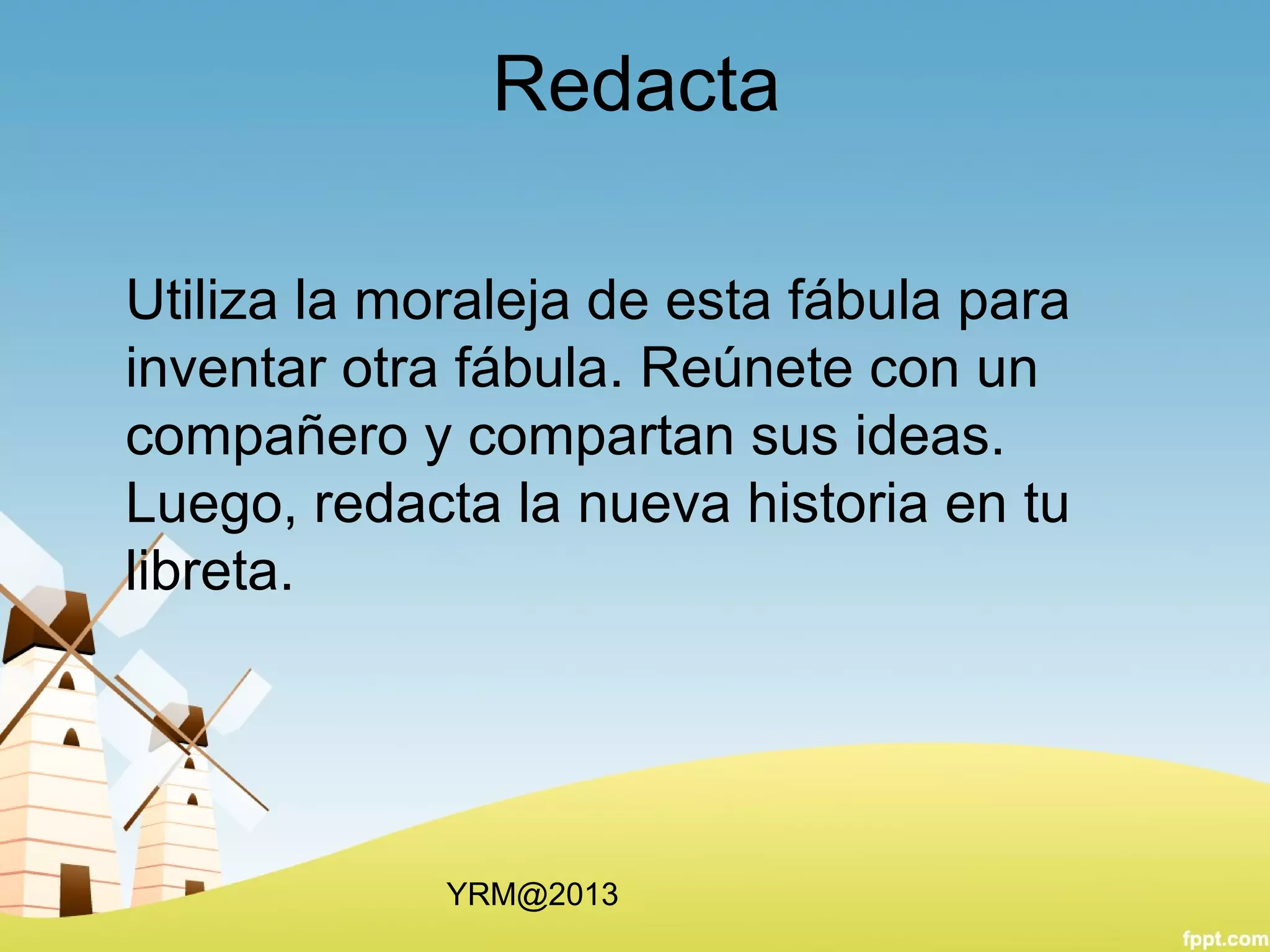 Redacta

Utiliza la moraleja de esta fábula para inventar otra fábula. Reúnete con un compañero y compartan sus ideas. Luego, redacta la nueva historia en tu libreta.

YRM@2013

fppt.com